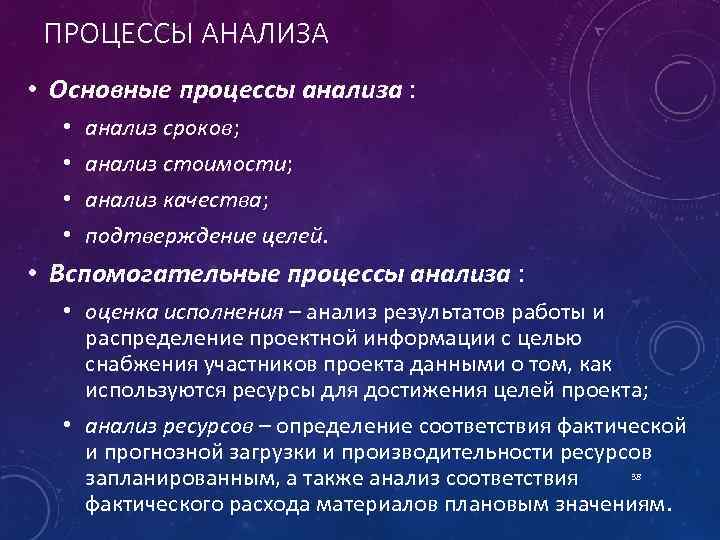 ПРОЦЕССЫ АНАЛИЗА

• Основные процессы анализа :

• анализ сроков;

• анализ стоимости;

• анализ качества;

• подтверждение целей.

• Вспомогательные процессы анализа :

• оценка исполнения – анализ результатов работы и распределение проектной информации с целью снабжения участников проекта данными о том, как используются ресурсы для достижения целей проекта;

• анализ ресурсов – определение соответствия фактической и прогнозной загрузки и производительности ресурсов запланированным, а также анализ соответствия фактического расхода материалов плановым значениям.

38